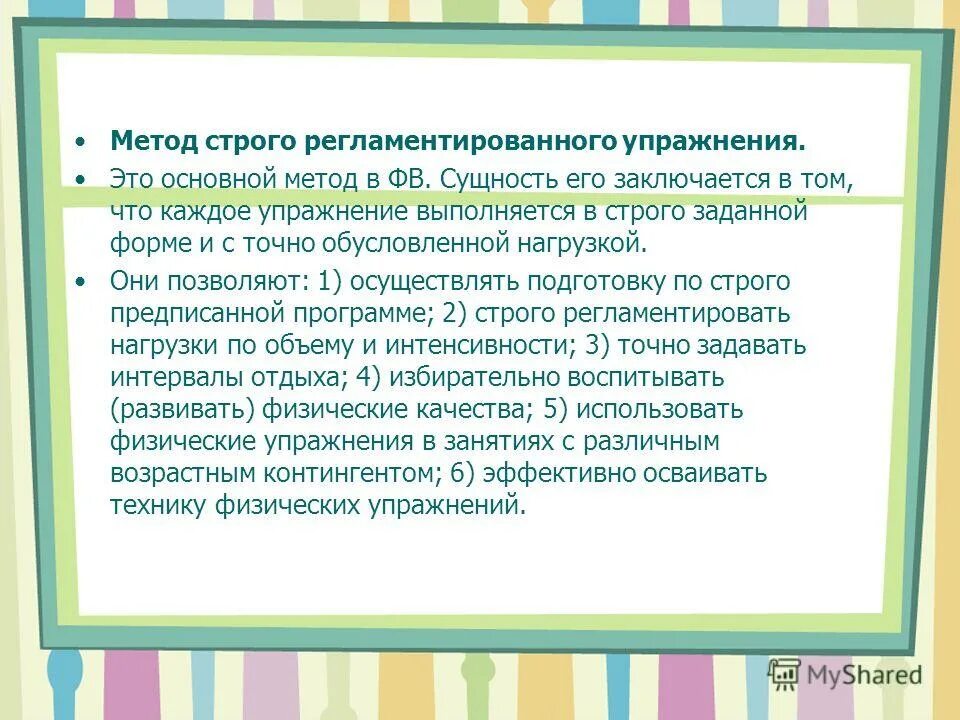 • Метод строго регламентированного упражнения.

• Это основной метод в ФВ. Сущность его заключается в том, что каждое упражнение выполняется в строго заданной форме и с точно обусловленной нагрузкой.

• Они позволяют: 1) осуществлять подготовку по строго предписанной программе; 2) строго регламентировать нагрузки по объему и интенсивности; 3) точно задавать интервалы отдыха; 4) избирательно воспитывать (развивать) физические качества; 5) использовать физические упражнения в занятиях с различным возрастным контингентом; 6) эффективно осваивать технику физических упражнений.

MyShared